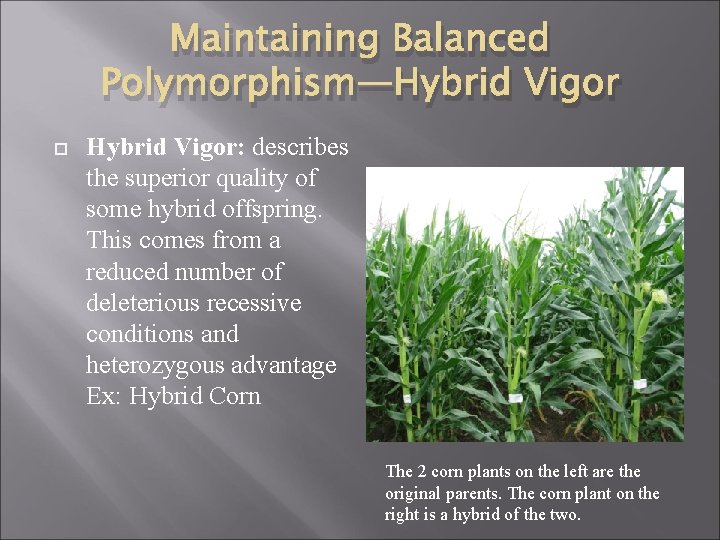 Maintaining Balanced Polymorphism—Hybrid Vigor

Hybrid Vigor: describes the superior quality of some hybrid offspring. This comes from a reduced number of deleterious recessive conditions and heterozygous advantage Ex: Hybrid Corn

The 2 corn plants on the left are the original parents. The corn plant on the right is a hybrid of the two.